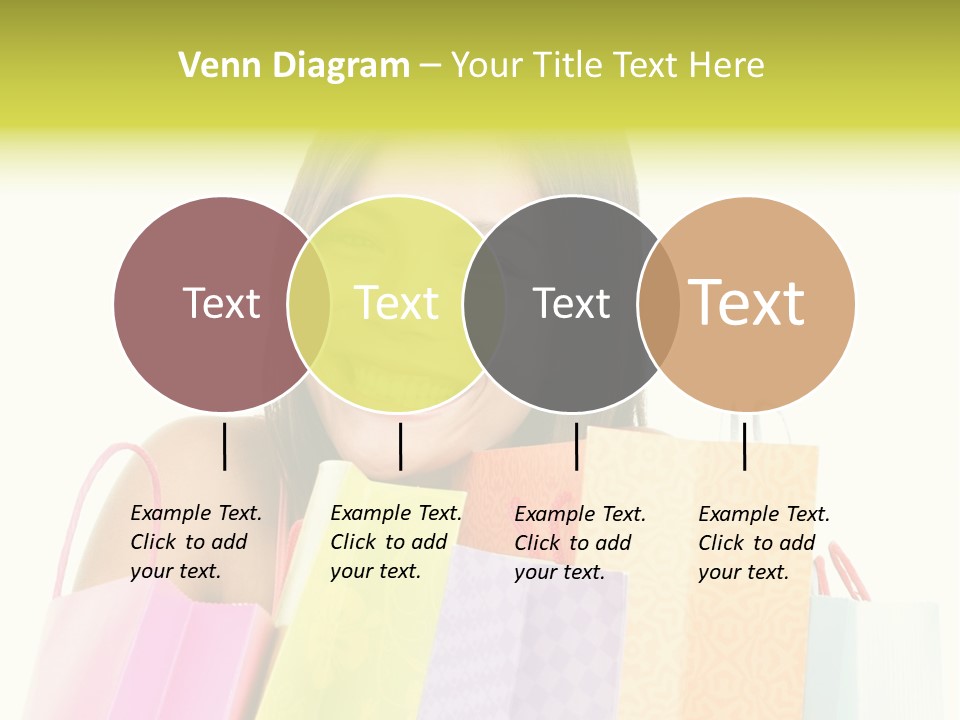 Venn Diagram – Your Title Text Here

Text

Text

Text

Text

Example Text. Click to add your text.

Example Text. Click to add your text.

Example Text. Click to add your text.

Example Text. Click to add your text.